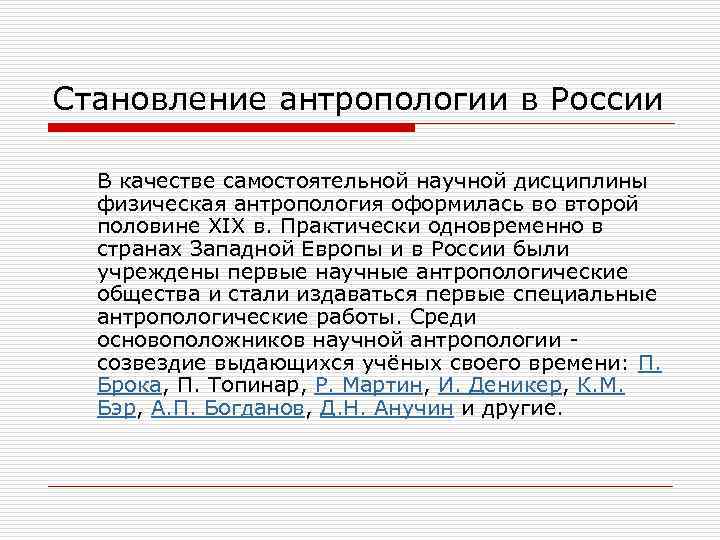 Становление антропологии в России

В качестве самостоятельной научной дисциплины физическая антропология оформилась во второй половине XIX в. Практически одновременно в странах Западной Европы и в России были учреждены первые научные антропологические общества и стали издаваться первые специальные антропологические работы. Среди основоположников научной антропологии - созвездие выдающихся учёных своего времени: П. Брока, П. Топинар, Р. Мартин, И. Деникер, К.М. Бэр, А.П. Богданов, Д.Н. Анучин и другие.